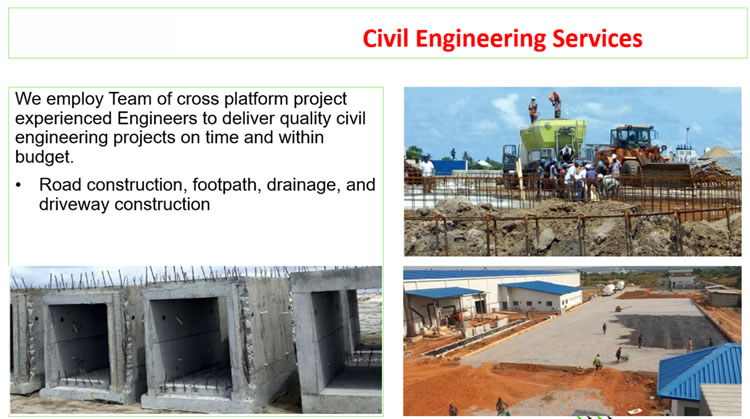 Civil Engineering Services

We employ Team of cross platform project experienced Engineers to deliver quality civil engineering projects on time and within budget.

• Road construction, footpath, drainage, and driveway construction